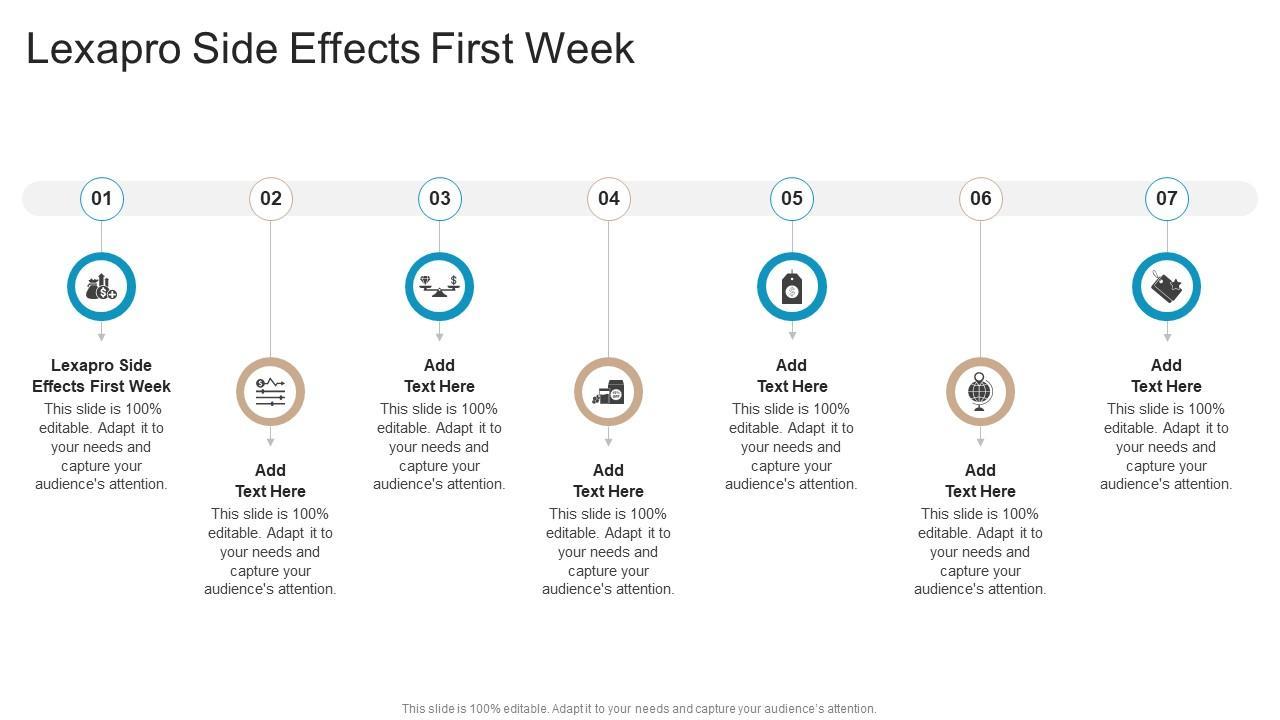 Lexapro Side Effects First Week

01

Lexapro Side Effects First Week

This slide is 100% editable. Adapt it to your needs and capture your audience's attention.

02

Add Text Here

This slide is 100% editable. Adapt it to your needs and capture your audience's attention.

03

Add Text Here

This slide is 100% editable. Adapt it to your needs and capture your audience's attention.

04

Add Text Here

This slide is 100% editable. Adapt it to your needs and capture your audience's attention.

05

Add Text Here

This slide is 100% editable. Adapt it to your needs and capture your audience's attention.

06

Add Text Here

This slide is 100% editable. Adapt it to your needs and capture your audience's attention.

07

Add Text Here

This slide is 100% editable. Adapt it to your needs and capture your audience's attention.

This slide is 100% editable. Adapt it to your needs and capture your audience's attention.